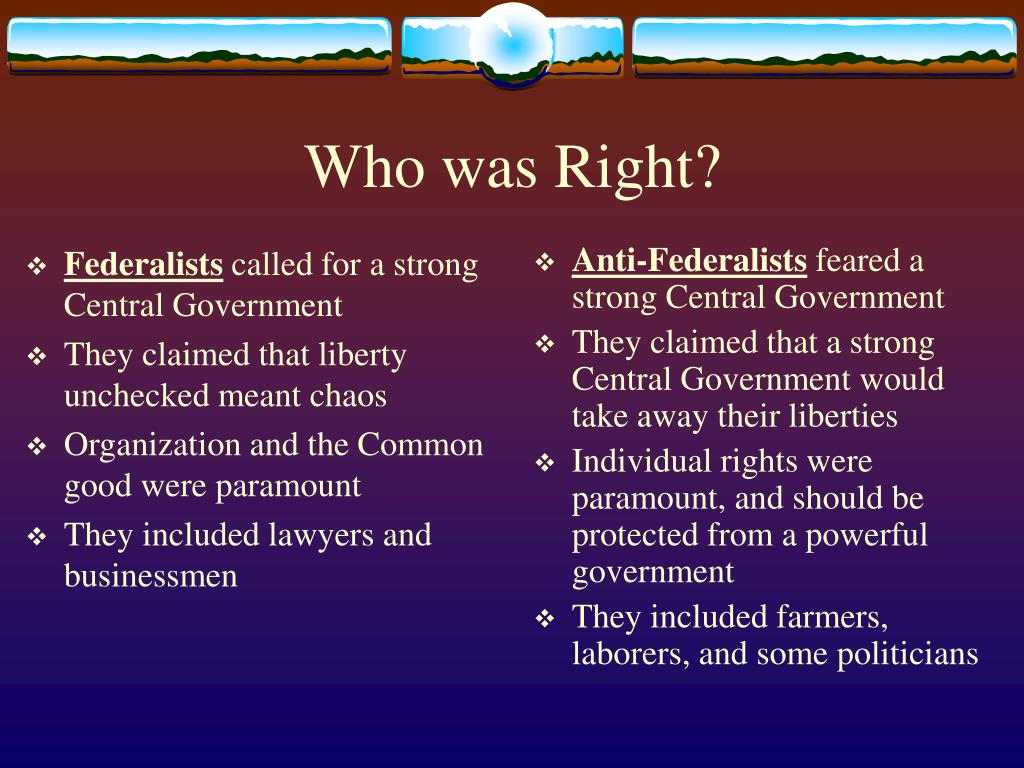 Who was Right?

❖ Federalists called for a strong Central Government
❖ They claimed that liberty unchecked meant chaos
❖ Organization and the Common good were paramount
❖ They included lawyers and businessmen

❖ Anti-Federalists feared a strong Central Government
❖ They claimed that a strong Central Government would take away their liberties
❖ Individual rights were paramount, and should be protected from a powerful government
❖ They included farmers, laborers, and some politicians